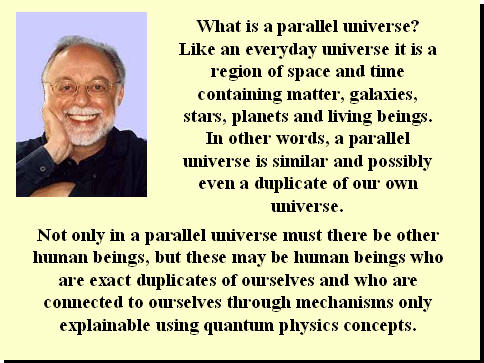 What is a parallel universe? Like an everyday universe it is a region of space and time containing matter, galaxies, stars, planets and living beings. In other words, a parallel universe is similar and possibly even a duplicate of our own universe.

Not only in a parallel universe must there be other human beings, but these may be human beings who are exact duplicates of ourselves and who are connected to ourselves through mechanisms only explainable using quantum physics concepts.